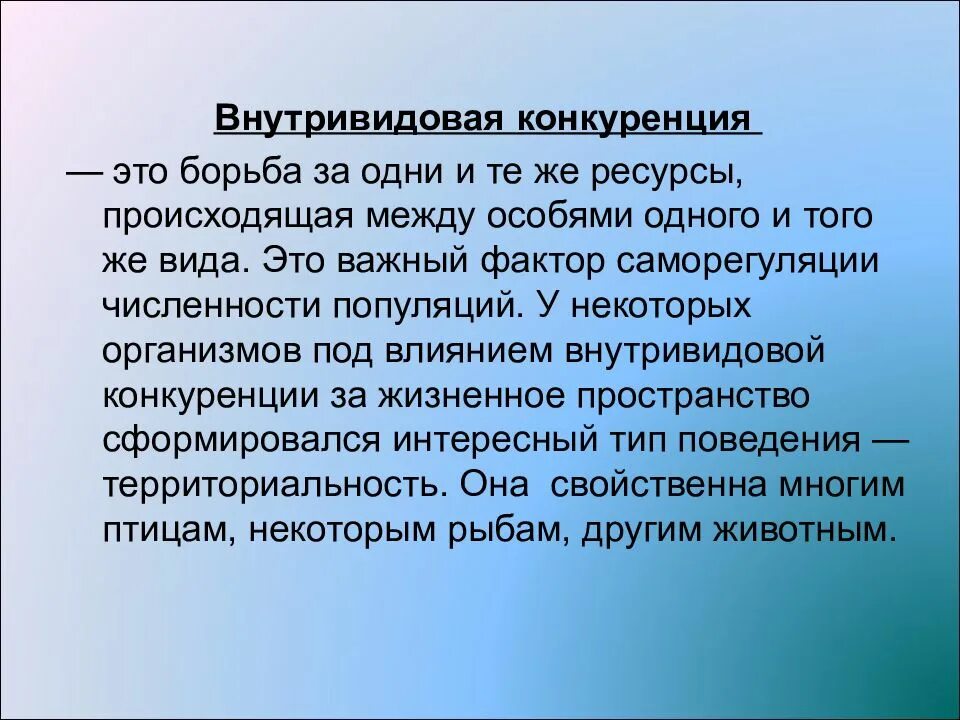 Внутривидовая конкуренция

— это борьба за одни и те же ресурсы, происходящая между особями одного и того же вида. Это важный фактор саморегуляции численности популяций. У некоторых организмов под влиянием внутривидовой конкуренции за жизненное пространство сформировался интересный тип поведения — территориальность. Она свойственна многим птицам, некоторым рыбам, другим животным.